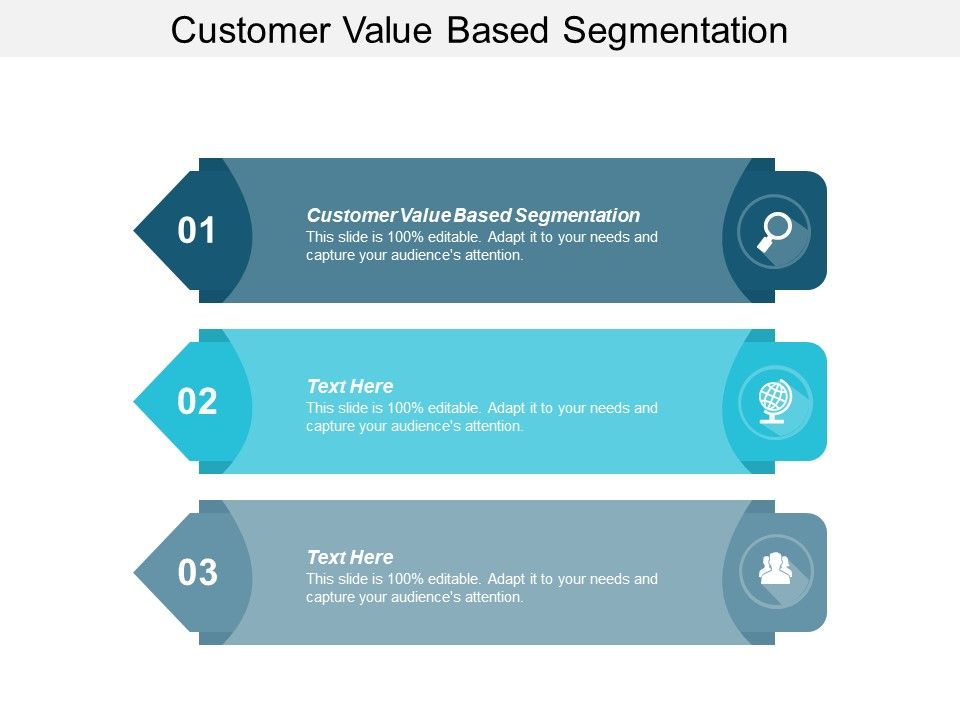 Customer Value Based Segmentation

01

Customer Value Based Segmentation
This slide is 100% editable. Adapt it to your needs and capture your audience's attention.

02

Text Here
This slide is 100% editable. Adapt it to your needs and capture your audience's attention.

03

Text Here
This slide is 100% editable. Adapt it to your needs and capture your audience's attention.